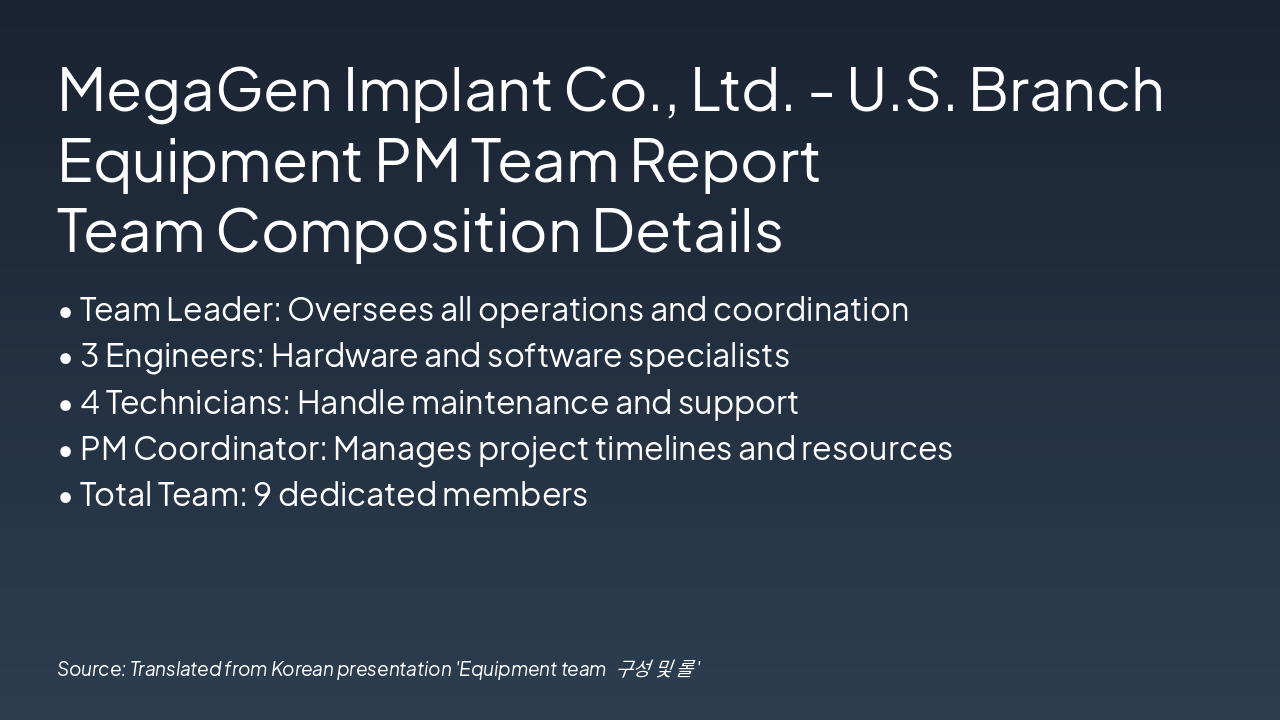 MegaGen Implant Co., Ltd. - U.S. Branch
Equipment PM Team Report
Team Composition Details

• Team Leader: Oversees all operations and coordination
• 3 Engineers: Hardware and software specialists
• 4 Technicians: Handle maintenance and support
• PM Coordinator: Manages project timelines and resources
• Total Team: 9 dedicated members

Source: Translated from Korean presentation 'Equipment team 구성 및 롤'